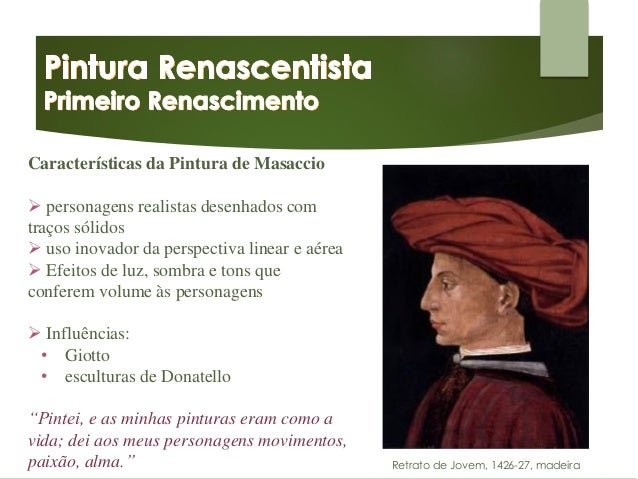 Pintura Renascentista
Primeiro Renascimento

Características da Pintura de Masaccio

➢ personagens realistas desenhados com traços sólidos
➢ uso inovador da perspectiva linear e aérea
➢ Efeitos de luz, sombra e tons que conferem volume às personagens

➢ Influências:
• Giotto
• esculturas de Donatello

"Pintei, e as minhas pinturas eram como a vida; dei aos meus personagens movimentos, paixão, alma."

Retrato de Jovem, 1426-27, madeira